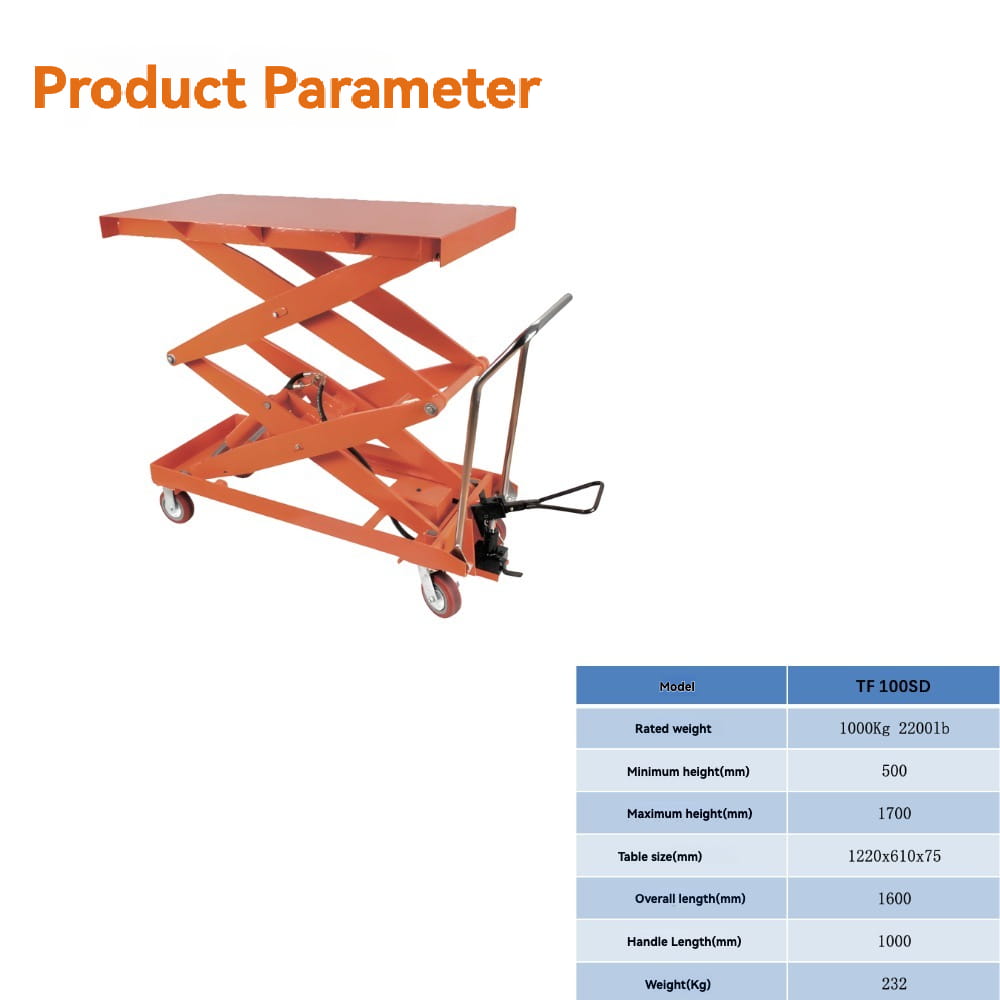 Product Parameter

| Model | TF 100SD |
|---|---|
| Rated weight | 1000Kg 22001b |
| Minimum height(mm) | 500 |
| Maximum height(mm) | 1700 |
| Table size(mm) | 1220x610x75 |
| Overall length(mm) | 1600 |
| Handle Length(mm) | 1000 |
| Weight(Kg) | 232 |